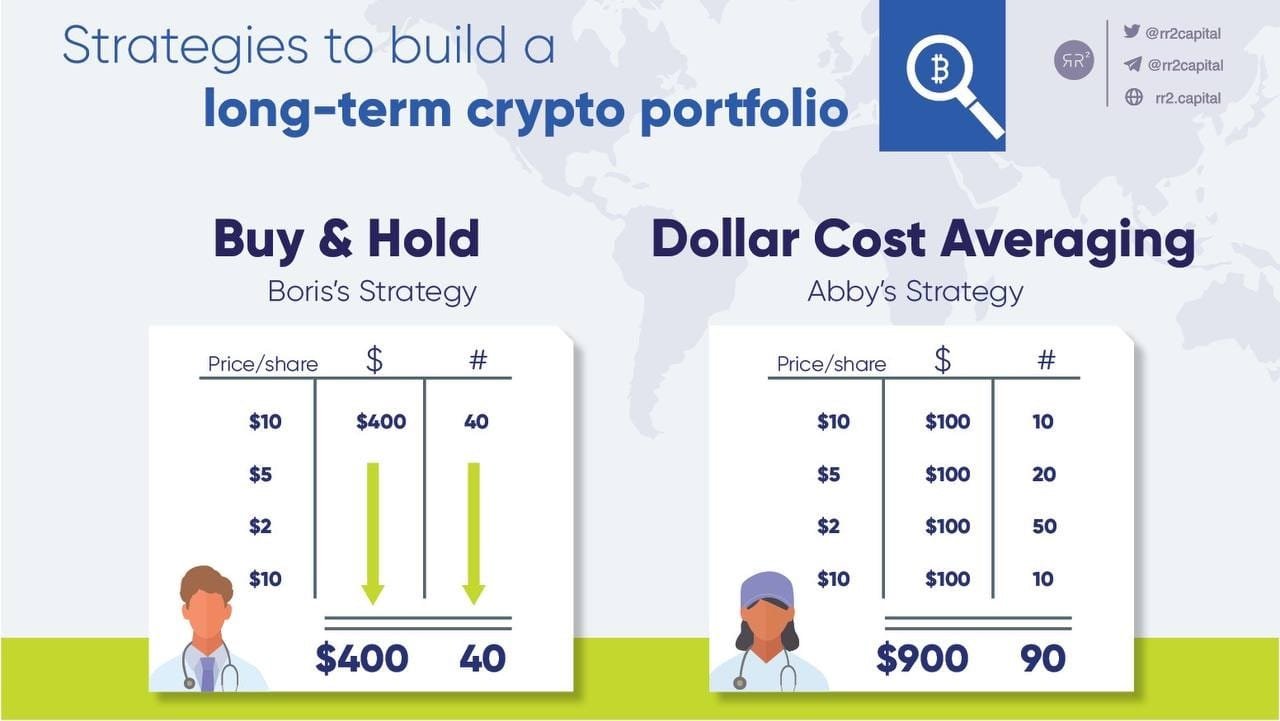 Strategies to build a
long-term crypto portfolio

ЯR²

@rr2capital
@rr2capital
rr2.capital

Buy & Hold
Boris's Strategy

| Price/share | $ | # |
|---|---|---|
| $10 | $400 | 40 |
| $5 | | |
| $2 | | |
| $10 | | |
| | $400 | 40 |

Dollar Cost Averaging
Abby's Strategy

| Price/share | $ | # |
|---|---|---|
| $10 | $100 | 10 |
| $5 | $100 | 20 |
| $2 | $100 | 50 |
| $10 | $100 | 10 |
| | $900 | 90 |